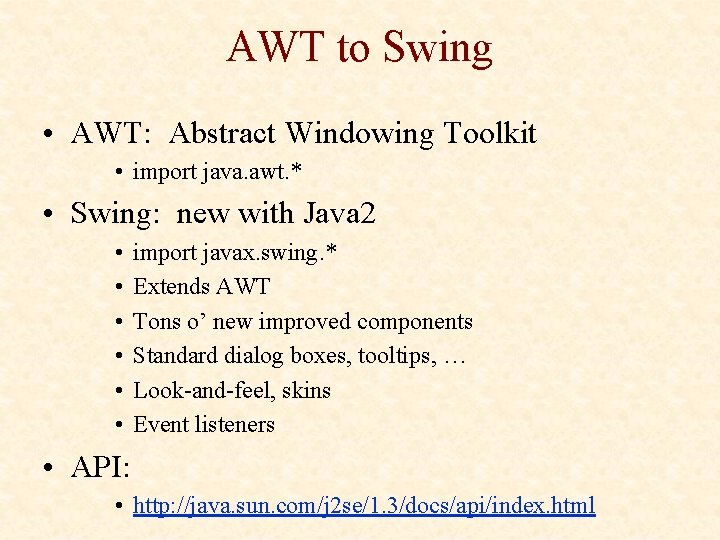 AWT to Swing

• AWT: Abstract Windowing Toolkit
  • import java.awt.*
• Swing: new with Java2
  • import javax.swing.*
  • Extends AWT
  • Tons o' new improved components
  • Standard dialog boxes, tooltips, …
  • Look-and-feel, skins
  • Event listeners
• API:
  • http://java.sun.com/j2se/1.3/docs/api/index.html